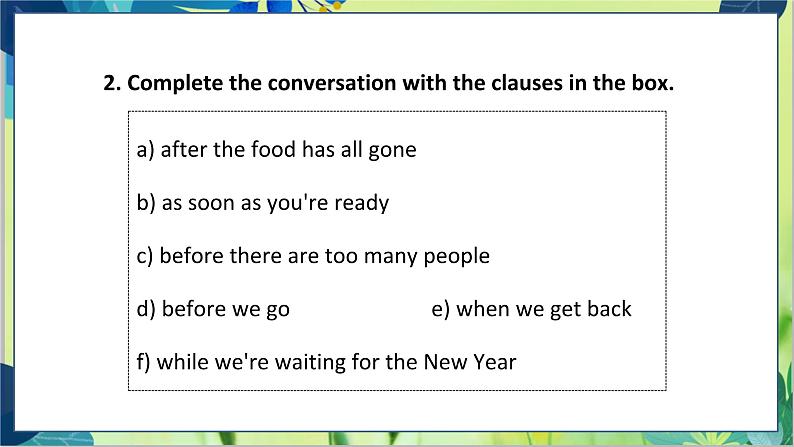 2. Complete the conversation with the clauses in the box.

a) after the food has all gone

b) as soon as you're ready

c) before there are too many people

d) before we go

e) when we get back

f) while we're waiting for the New Year